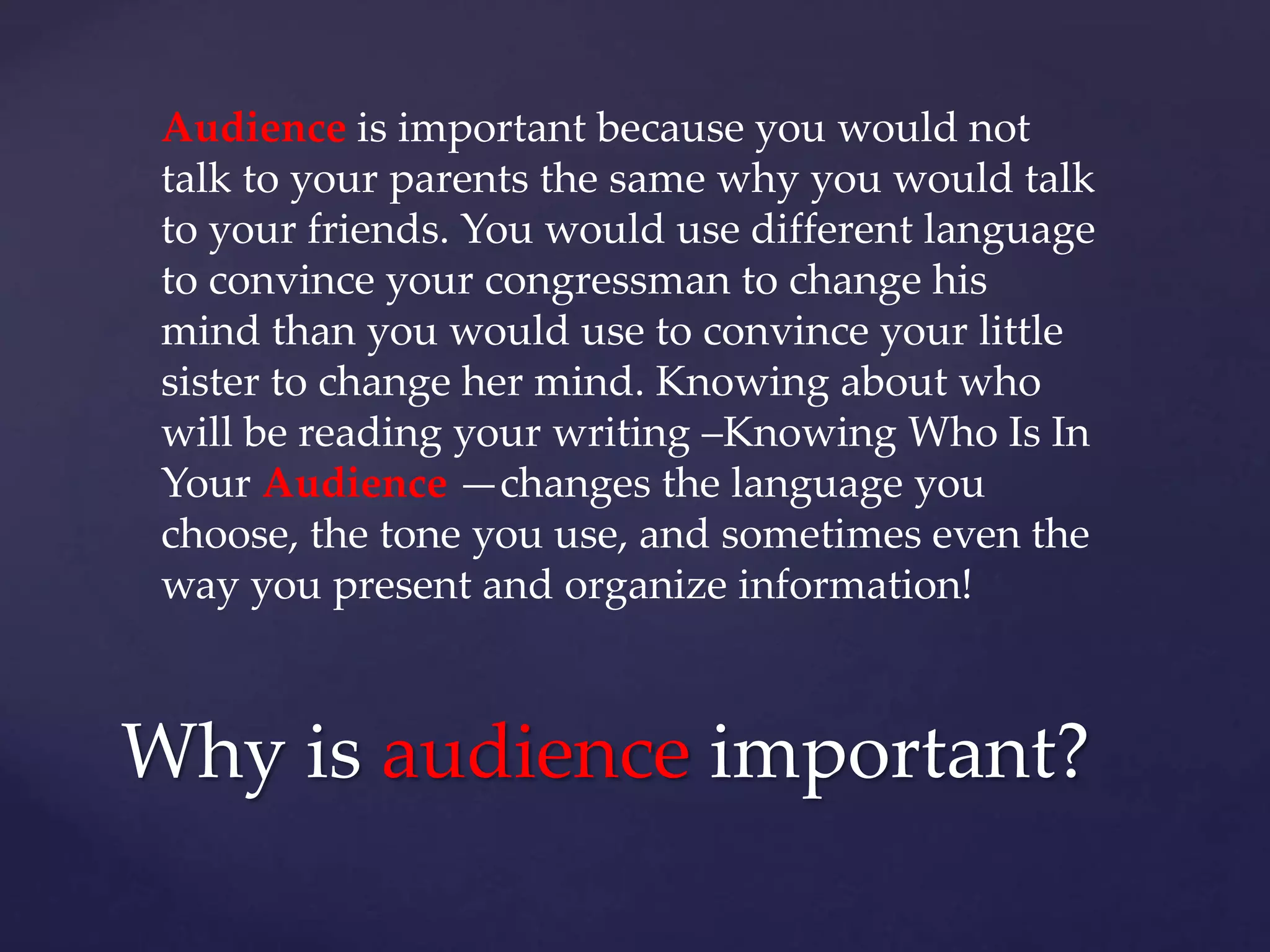 Audience is important because you would not talk to your parents the same why you would talk to your friends. You would use different language to convince your congressman to change his mind than you would use to convince your little sister to change her mind. Knowing about who will be reading your writing –Knowing Who Is In Your Audience —changes the language you choose, the tone you use, and sometimes even the way you present and organize information!

Why is audience important?